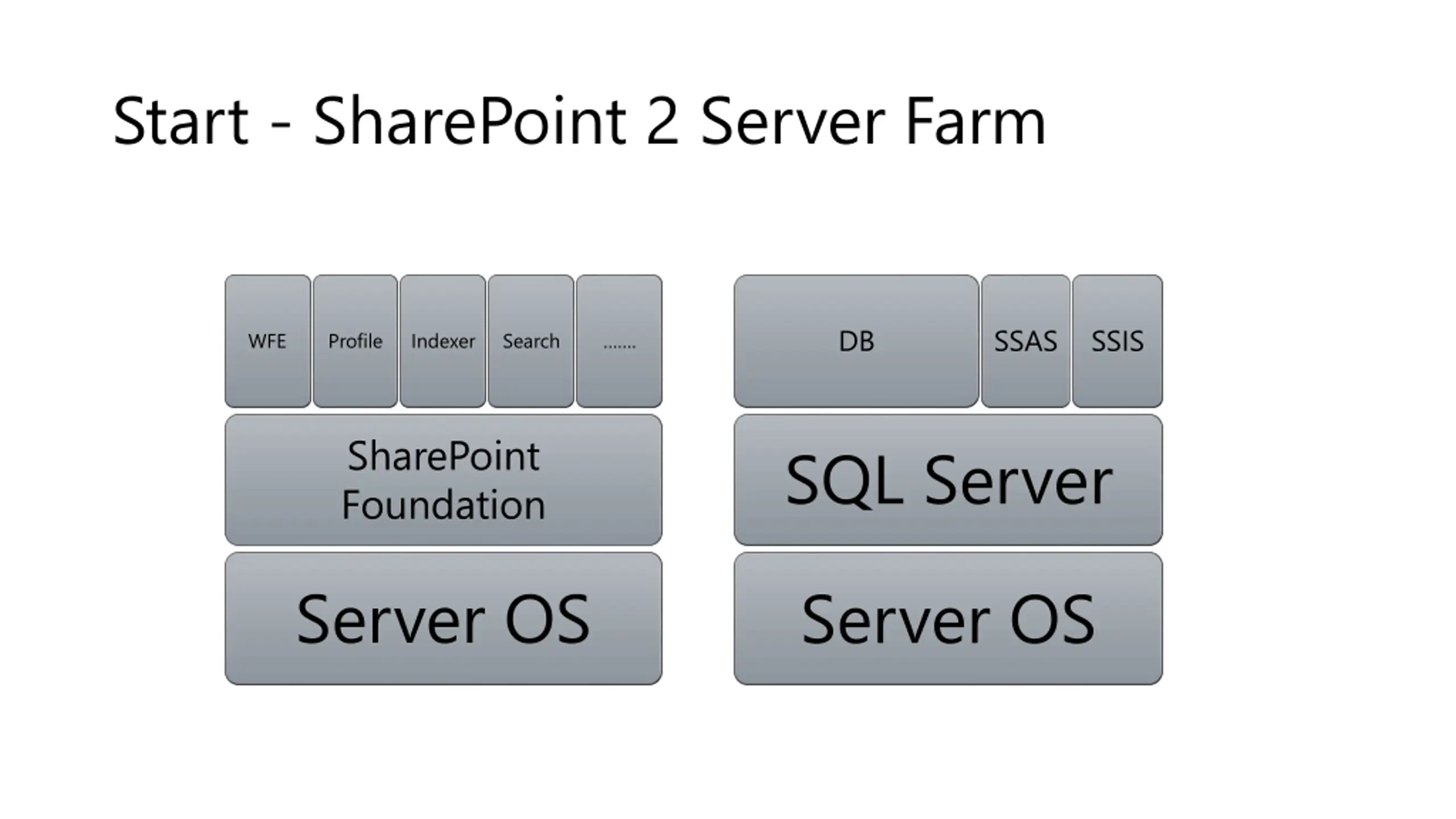 Start - SharePoint 2 Server Farm

WFE
Profile
Indexer
Search
.......

SharePoint Foundation

Server OS

DB
SSAS
SSIS

SQL Server

Server OS